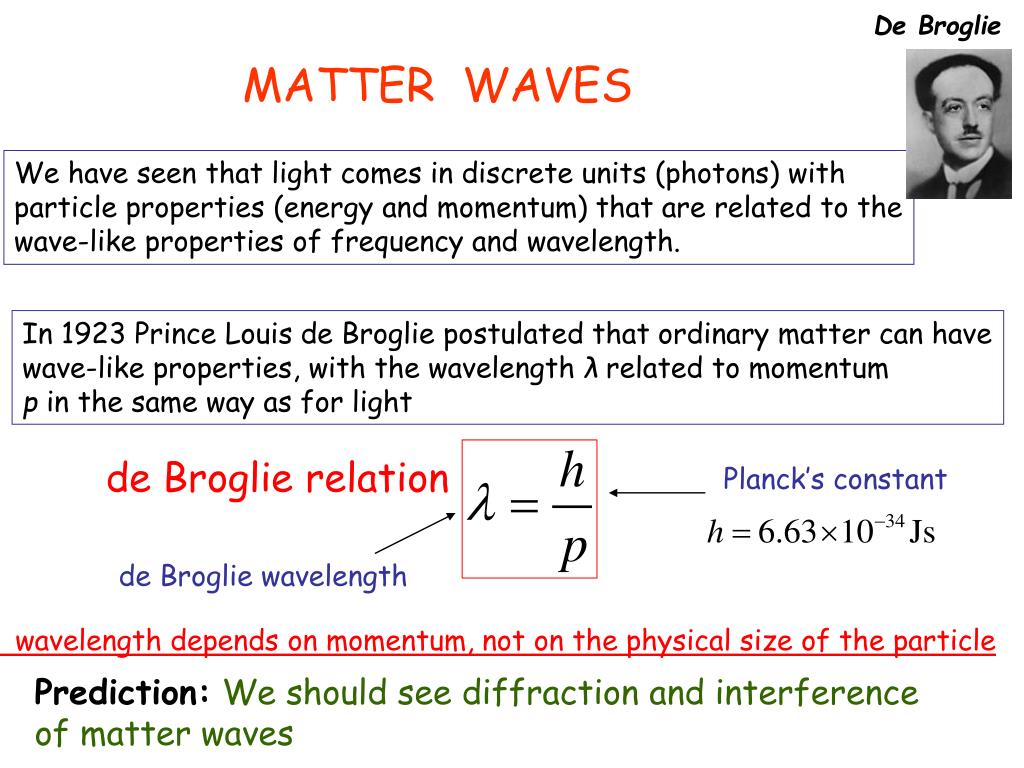 De Broglie

MATTER WAVES

We have seen that light comes in discrete units (photons) with particle properties (energy and momentum) that are related to the wave-like properties of frequency and wavelength.

In 1923 Prince Louis de Broglie postulated that ordinary matter can have wave-like properties, with the wavelength λ related to momentum p in the same way as for light

de Broglie relation $\lambda = \frac{h}{p}$

Planck's constant

$h = 6.63 \times 10^{-34}$ Js

de Broglie wavelength

wavelength depends on momentum, not on the physical size of the particle

Prediction: We should see diffraction and interference of matter waves